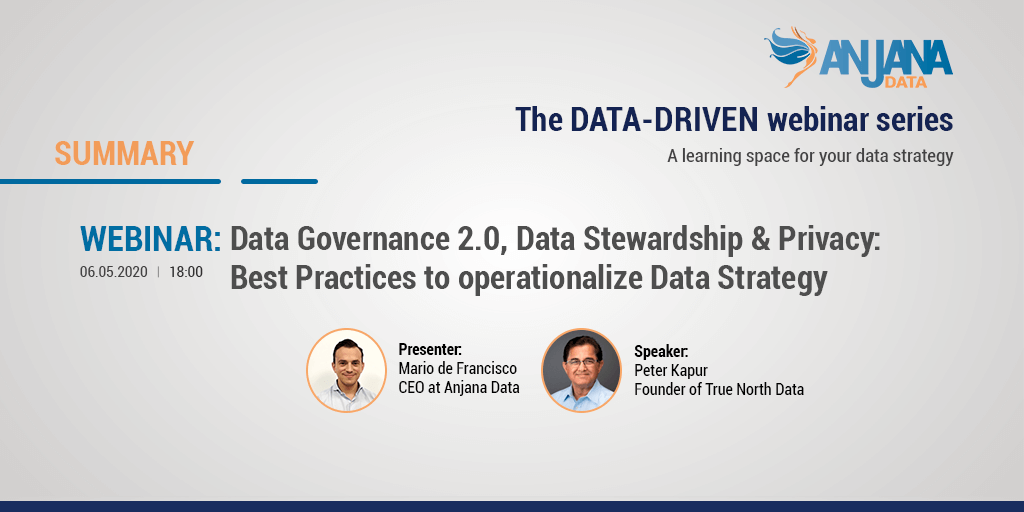 ANJANA DATA

The DATA-DRIVEN webinar series

A learning space for your data strategy

SUMMARY

WEBINAR: Data Governance 2.0, Data Stewardship & Privacy: Best Practices to operationalize Data Strategy

06.05.2020 | 18:00

Presenter:
Mario de Francisco
CEO at Anjana Data

Speaker:
Peter Kapur
Founder of True North Data